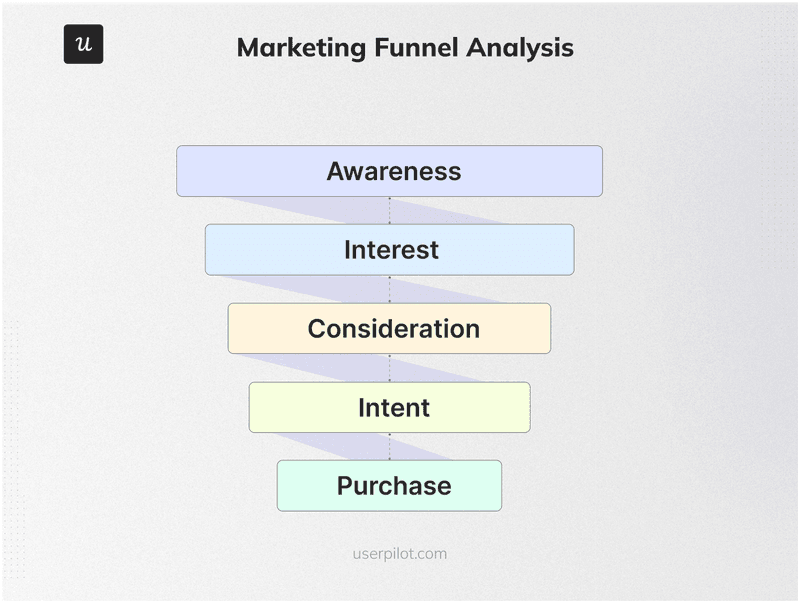 u

Marketing Funnel Analysis

Awareness

Interest

Consideration

Intent

Purchase

userpilot.com